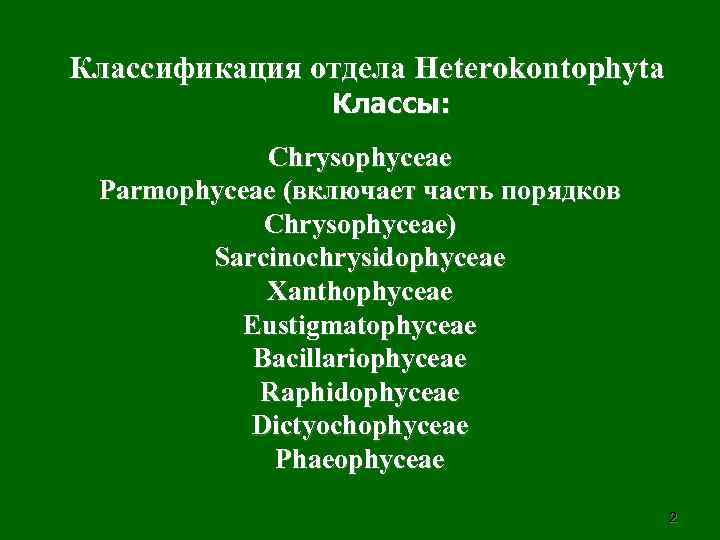 Классификация отдела Heterokontophyta
Классы:

Chrysophyceae
Parmophyceae (включает часть порядков Chrysophyceae)
Sarcinochrysidophyceae
Xanthophyceae
Eustigmatophyceae
Bacillariophyceae
Raphidophyceae
Dictyochophyceae
Phaeophyceae

2